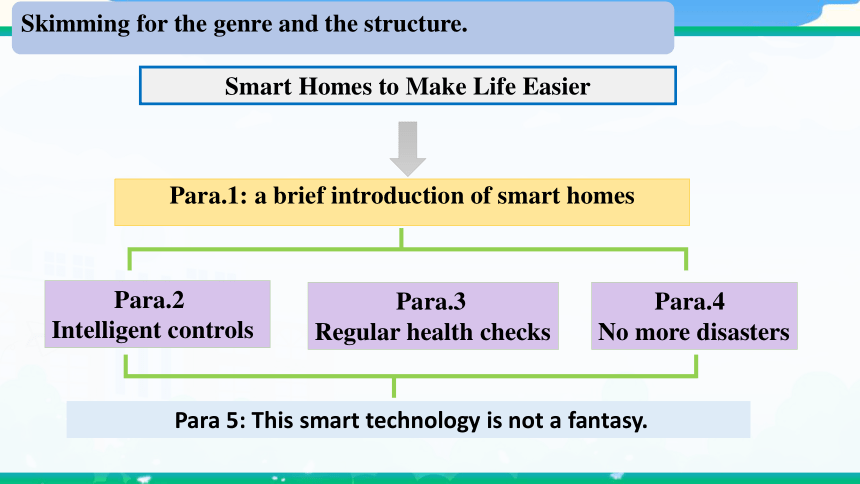 Skimming for the genre and the structure.

Smart Homes to Make Life Easier

Para.1: a brief introduction of smart homes

Para.2
Intelligent controls

Para.3
Regular health checks

Para.4
No more disasters

Para 5: This smart technology is not a fantasy.